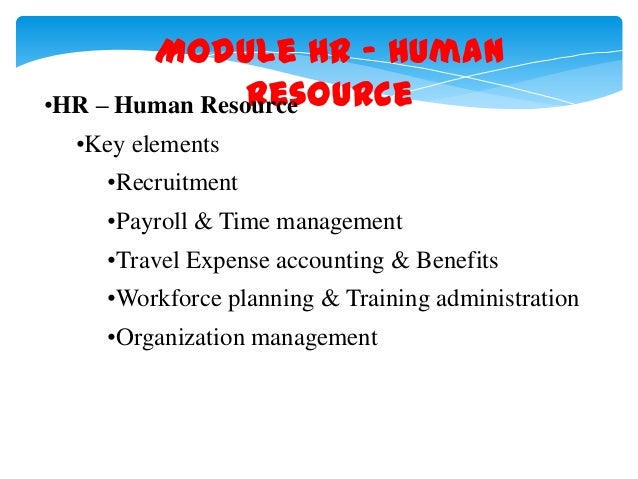 MODULE HR – HUMAN RESOURCE

•HR – Human Resource

•Key elements

•Recruitment

•Payroll & Time management

•Travel Expense accounting & Benefits

•Workforce planning & Training administration

•Organization management